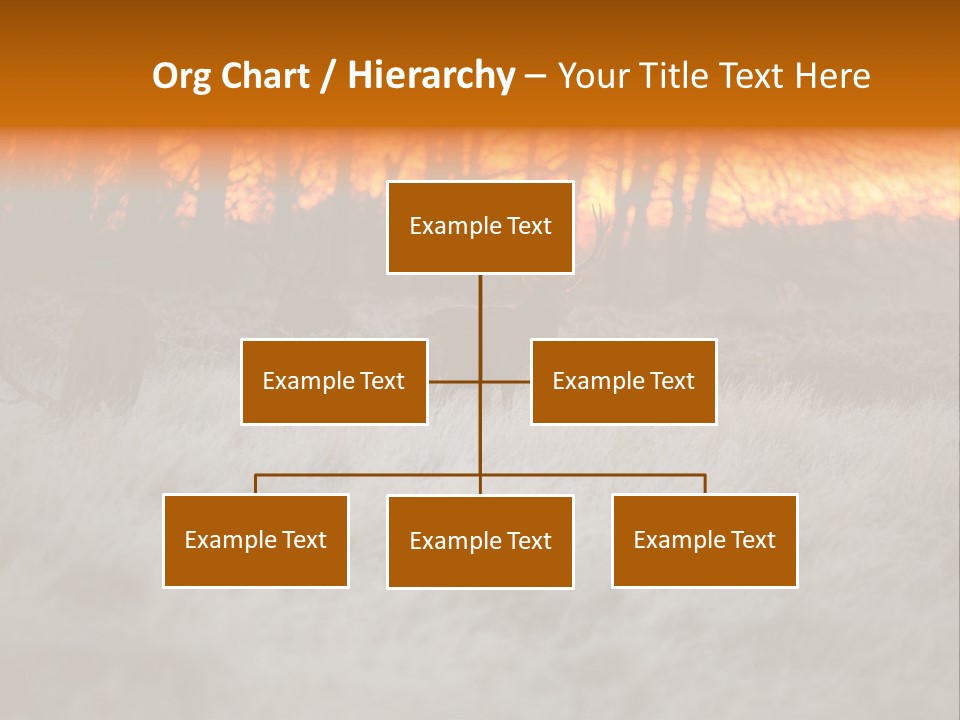 Org Chart / Hierarchy – Your Title Text Here

Example Text

Example Text

Example Text

Example Text

Example Text

Example Text